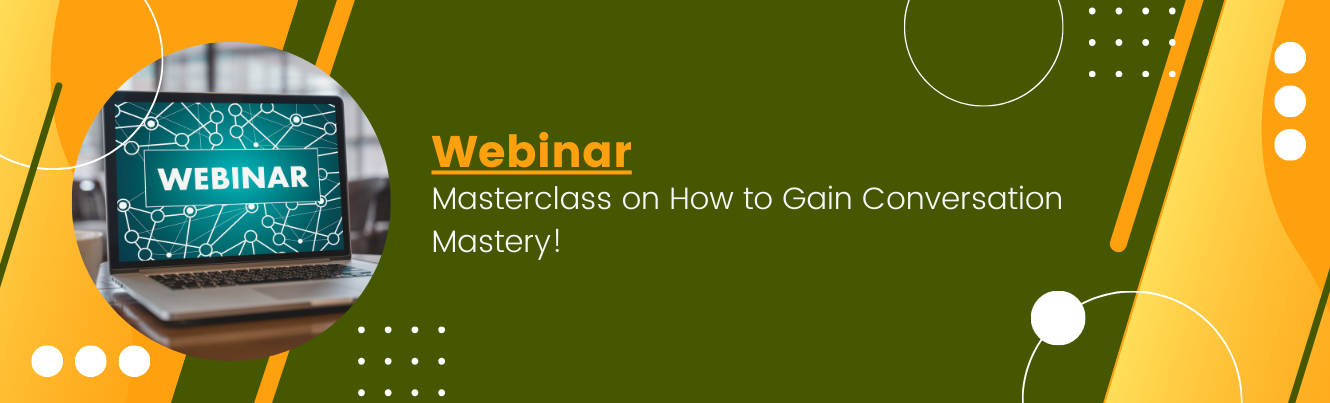 WEBINAR

Webinar

Masterclass on How to Gain Conversation Mastery!